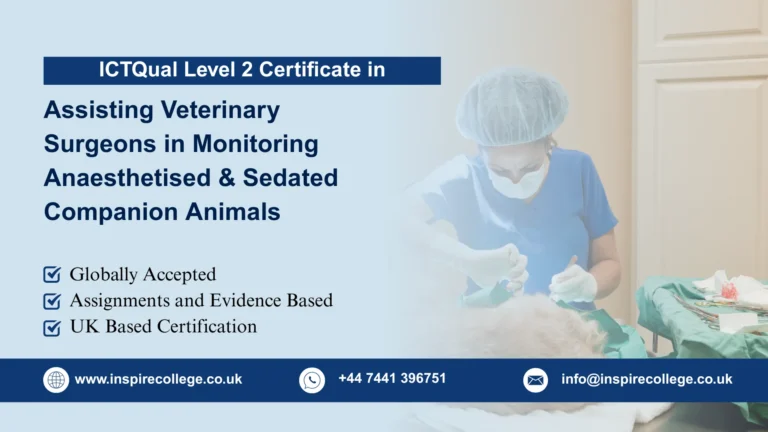 ICTQual Level 2 Certificate in

Assisting Veterinary Surgeons in Monitoring Anaesthetised & Sedated Companion Animals

Globally Accepted
Assignments and Evidence Based
UK Based Certification

www.inspirecollege.co.uk
+44 7441 396751
info@inspirecollege.co.uk